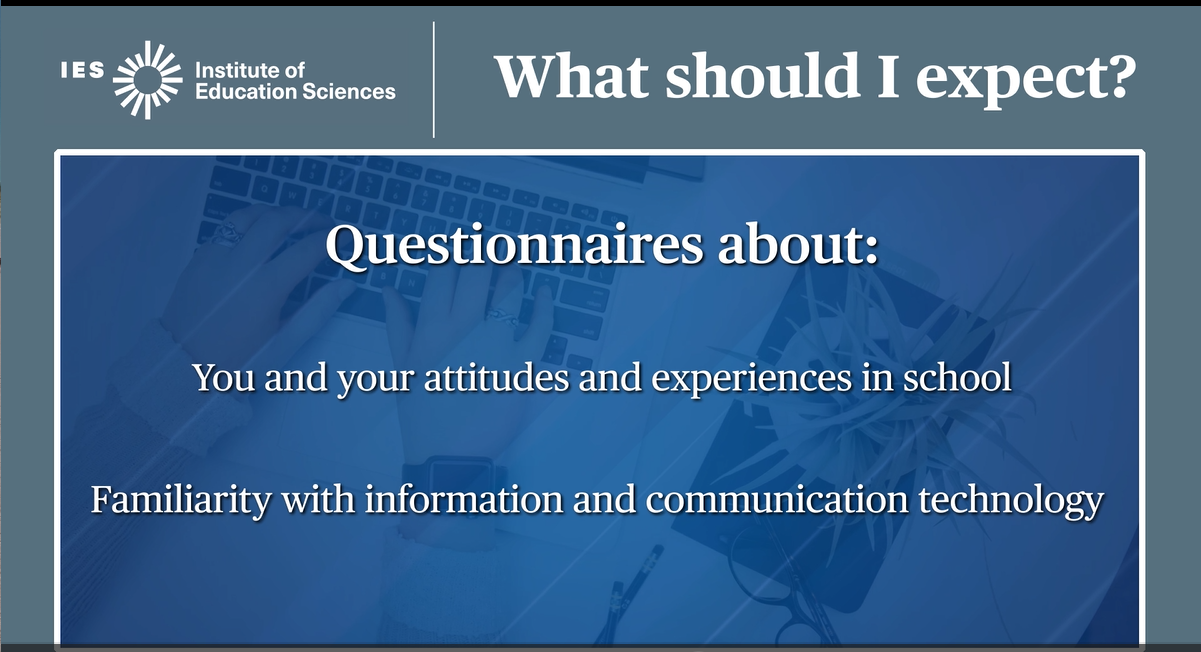 IES Institute of Education Sciences

What should I expect?

Questionnaires about:

You and your attitudes and experiences in school

Familiarity with information and communication technology